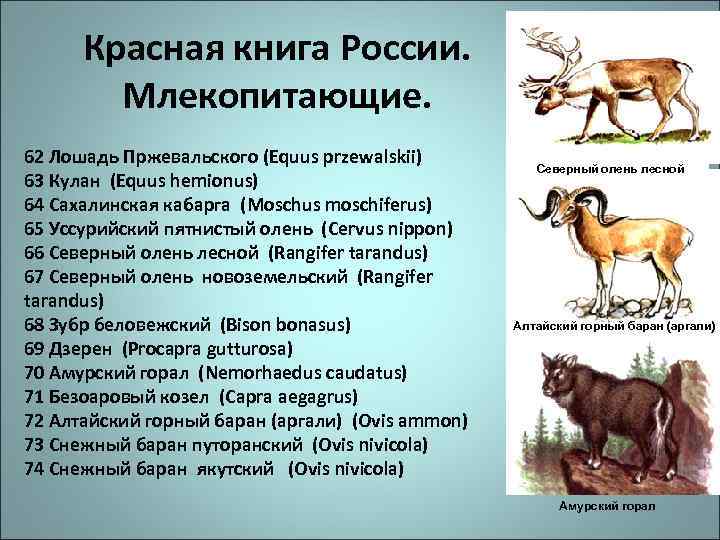 Красная книга России. Млекопитающие.

62 Лошадь Пржевальского (Equus przewalskii)
63 Кулан (Equus hemionus)
64 Сахалинская кабарга (Moschus moschiferus)
65 Уссурийский пятнистый олень (Cervus nippon)
66 Северный олень лесной (Rangifer tarandus)
67 Северный олень новоземельский (Rangifer tarandus)
68 Зубр беловежский (Bison bonasus)
69 Дзерен (Procapra gutturosa)
70 Амурский горал (Nemorhaedus caudatus)
71 Безоаровый козел (Capra aegagrus)
72 Алтайский горный баран (аргали) (Ovis ammon)
73 Снежный баран путоранский (Ovis nivicola)
74 Снежный баран якутский (Ovis nivicola)

Северный олень лесной

Алтайский горный баран (аргали)

Амурский горал